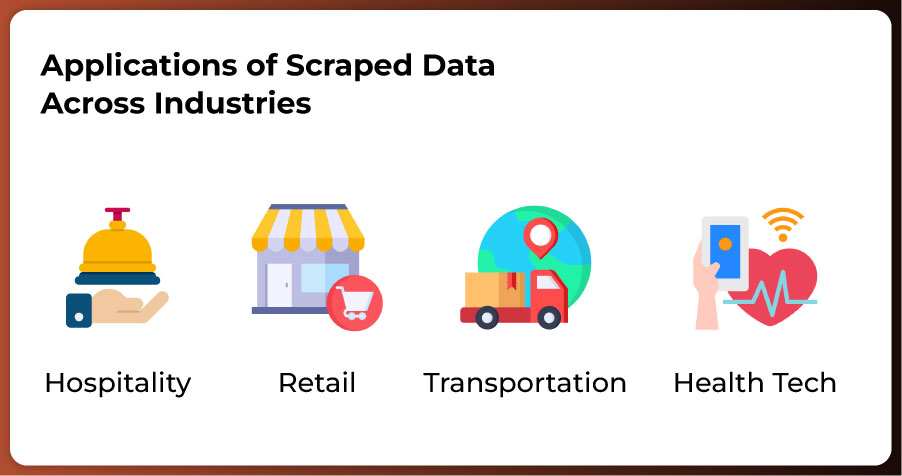 Applications of Scraped Data Across Industries

Hospitality

Retail

Transportation

Health Tech